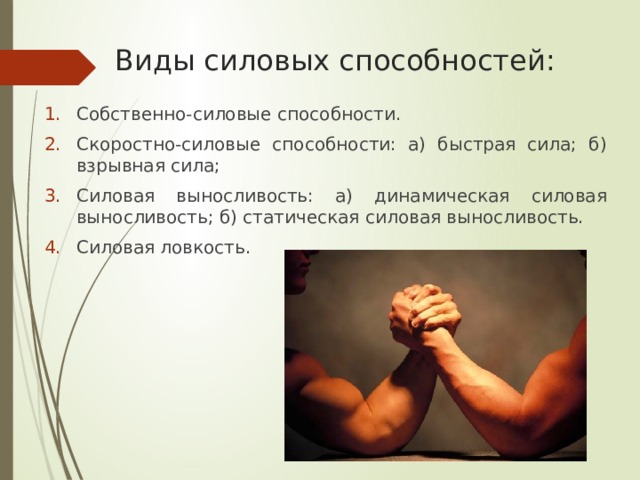 Виды силовых способностей:

1. Собственно-силовые способности.
2. Скоростно-силовые способности: а) быстрая сила; б) взрывная сила;
3. Силовая выносливость: а) динамическая силовая выносливость; б) статическая силовая выносливость.
4. Силовая ловкость.